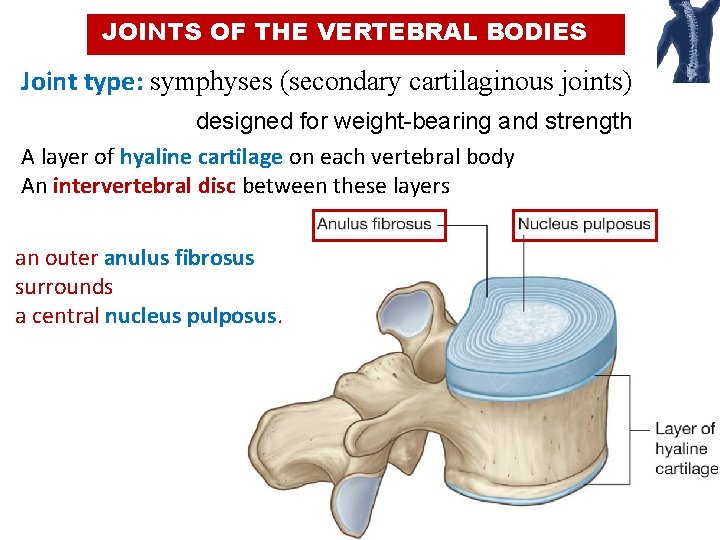 JOINTS OF THE VERTEBRAL BODIES

Joint type: symphyses (secondary cartilaginous joints)

designed for weight-bearing and strength

A layer of hyaline cartilage on each vertebral body
An intervertebral disc between these layers

an outer anulus fibrosus surrounds a central nucleus pulposus.

Anulus fibrosus

Nucleus pulposus

Layer of hyaline cartilage